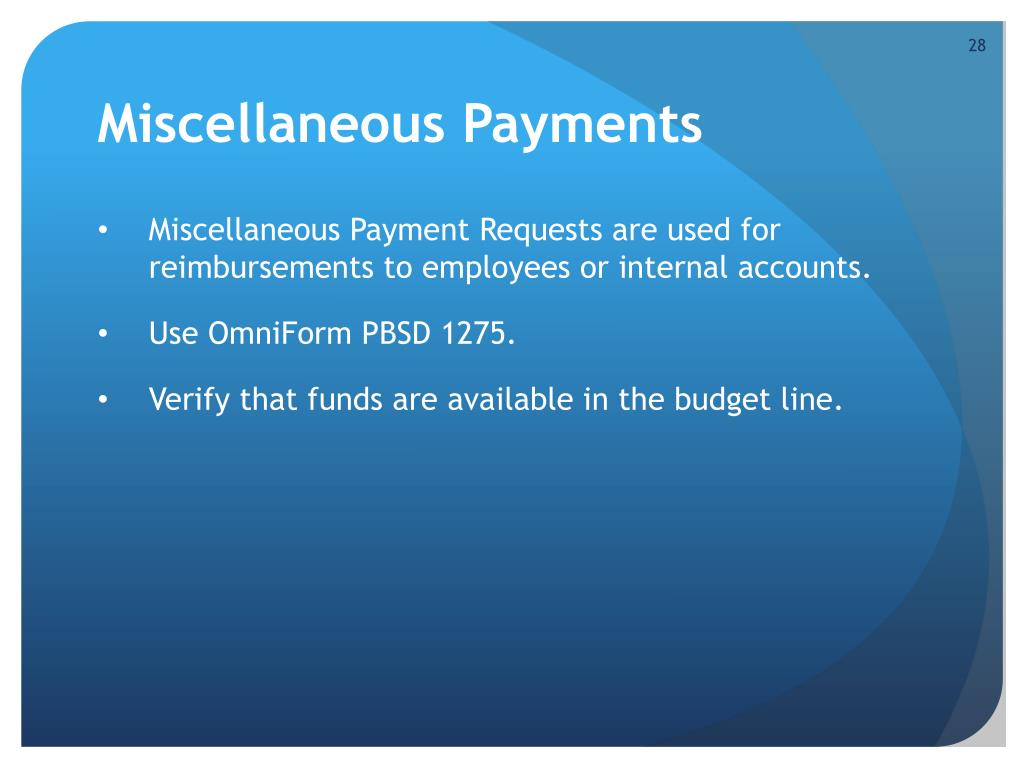 28

Miscellaneous Payments

• Miscellaneous Payment Requests are used for reimbursements to employees or internal accounts.

• Use OmniForm PBSD 1275.

• Verify that funds are available in the budget line.